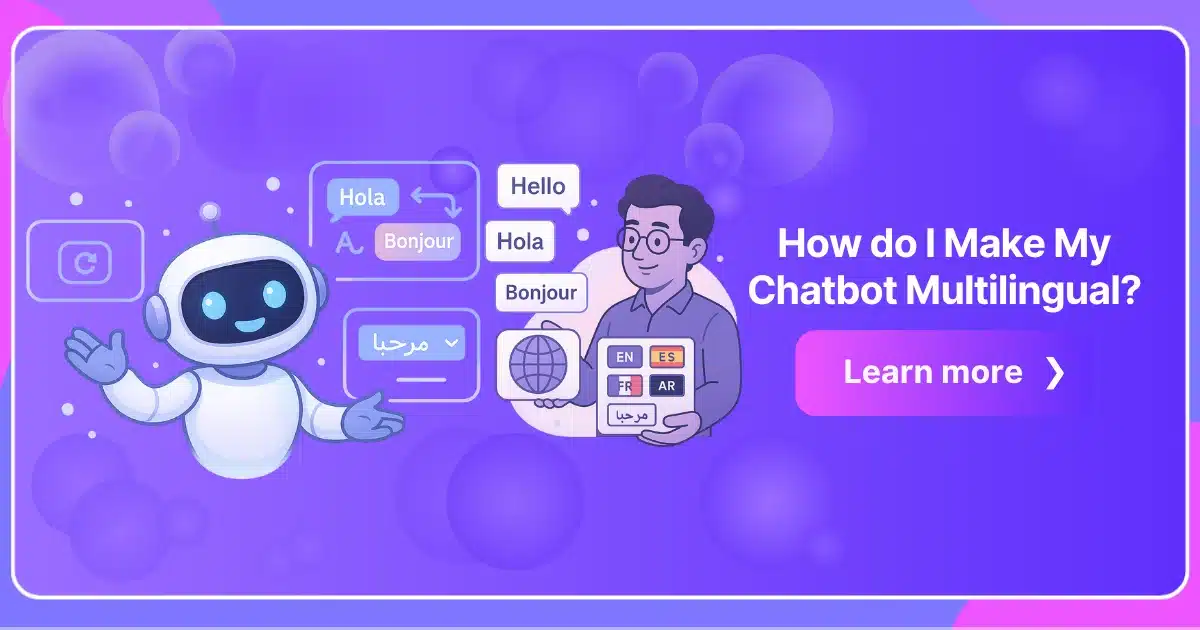 Hola

A Bonjour

مرحبا

Hello

Hola

Bonjour

EN ES

FR AR

مرحبا

How do I Make My Chatbot Multilingual?

Learn more ❯